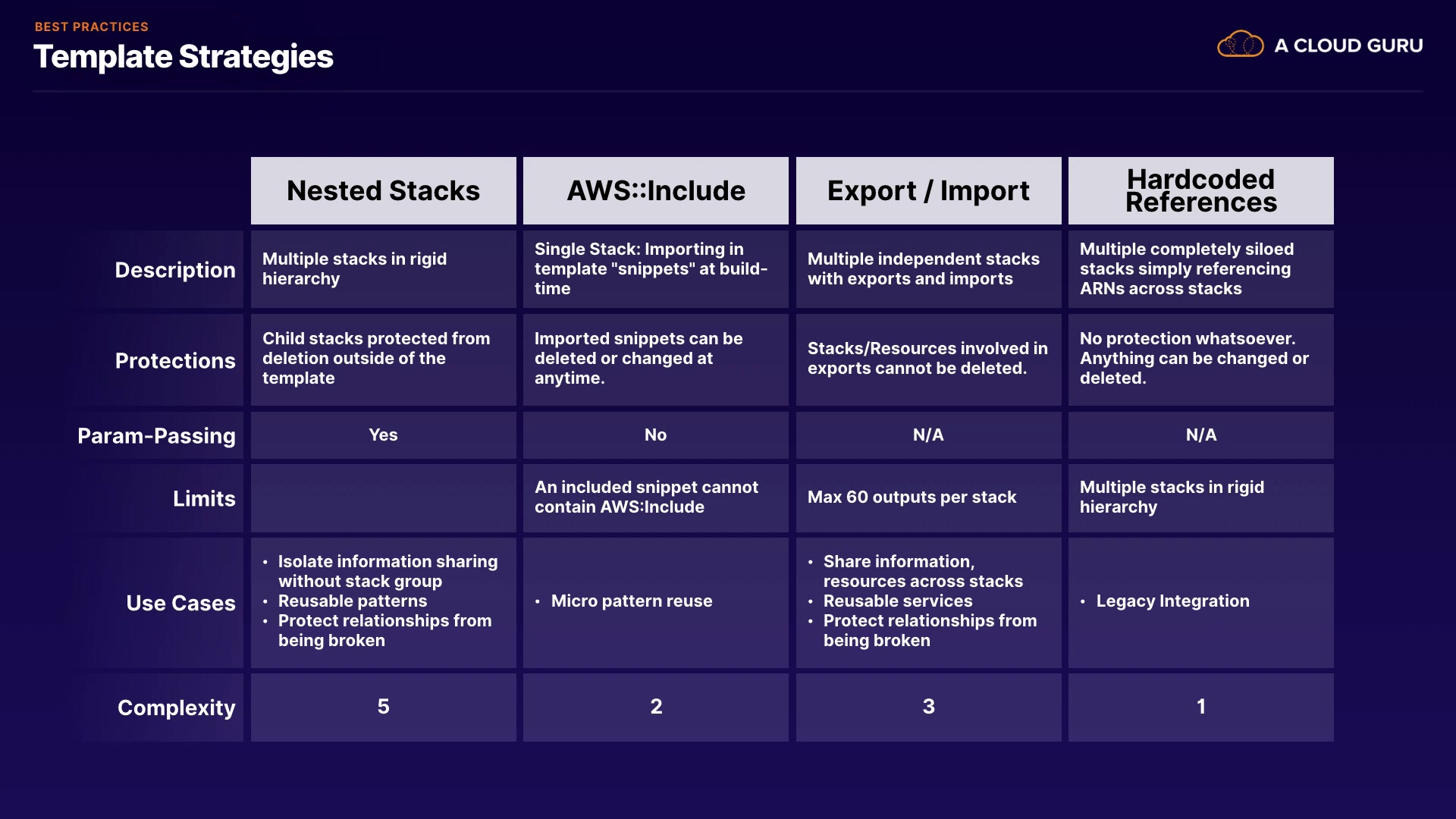 BEST PRACTICES
Template Strategies

A CLOUD GURU

| | Nested Stacks | AWS::Include | Export / Import | Hardcoded References |
|---|---|---|---|---|
| Description | Multiple stacks in rigid hierarchy | Single Stack: Importing in template "snippets" at build-time | Multiple independent stacks with exports and imports | Multiple completely siloed stacks simply referencing ARNs across stacks |
| Protections | Child stacks protected from deletion outside of the template | Imported snippets can be deleted or changed at anytime. | Stacks/Resources involved in exports cannot be deleted. | No protection whatsoever. Anything can be changed or deleted. |
| Param-Passing | Yes | No | N/A | N/A |
| Limits | | An included snippet cannot contain AWS:Include | Max 60 outputs per stack | Multiple stacks in rigid hierarchy |
| Use Cases | • Isolate information sharing without stack group • Reusable patterns • Protect relationships from being broken | • Micro pattern reuse | • Share information, resources across stacks • Reusable services • Protect relationships from being broken | • Legacy Integration |
| Complexity | 5 | 2 | 3 | 1 |